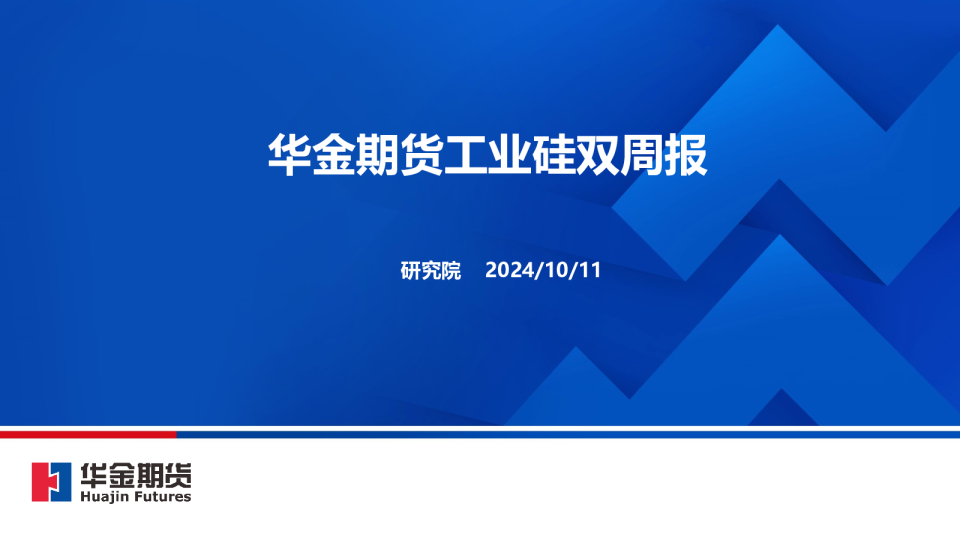 华金期货工业硅双周报

研究院 2024/10/11

华金期货
Huajin Futures